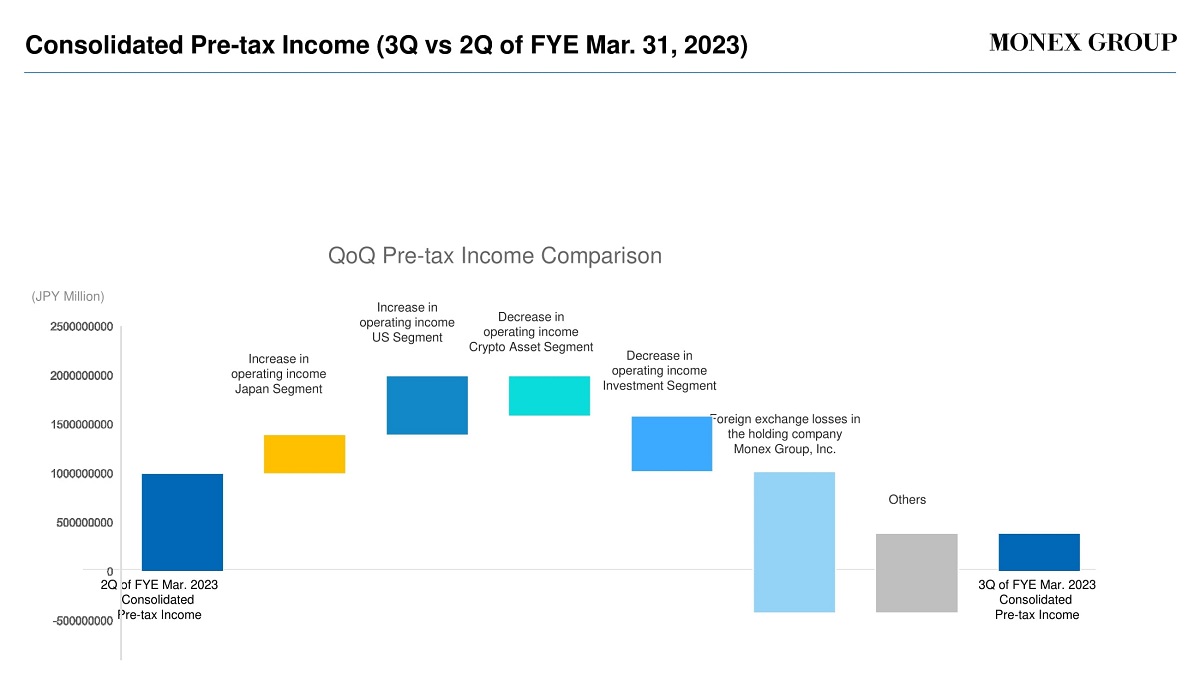 Consolidated Pre-tax Income (3Q vs 2Q of FYE Mar. 31, 2023)

MONEX GROUP

QoQ Pre-tax Income Comparison

(JPY Million)

2500000000
2000000000
1500000000
1000000000
500000000
0
-500000000

Increase in operating income Japan Segment

Increase in operating income US Segment

Decrease in operating income Crypto Asset Segment

Decrease in operating income Investment Segment

Foreign exchange losses in the holding company Monex Group, Inc.

Others

2Q of FYE Mar. 2023 Consolidated Pre-tax Income

3Q of FYE Mar. 2023 Consolidated Pre-tax Income